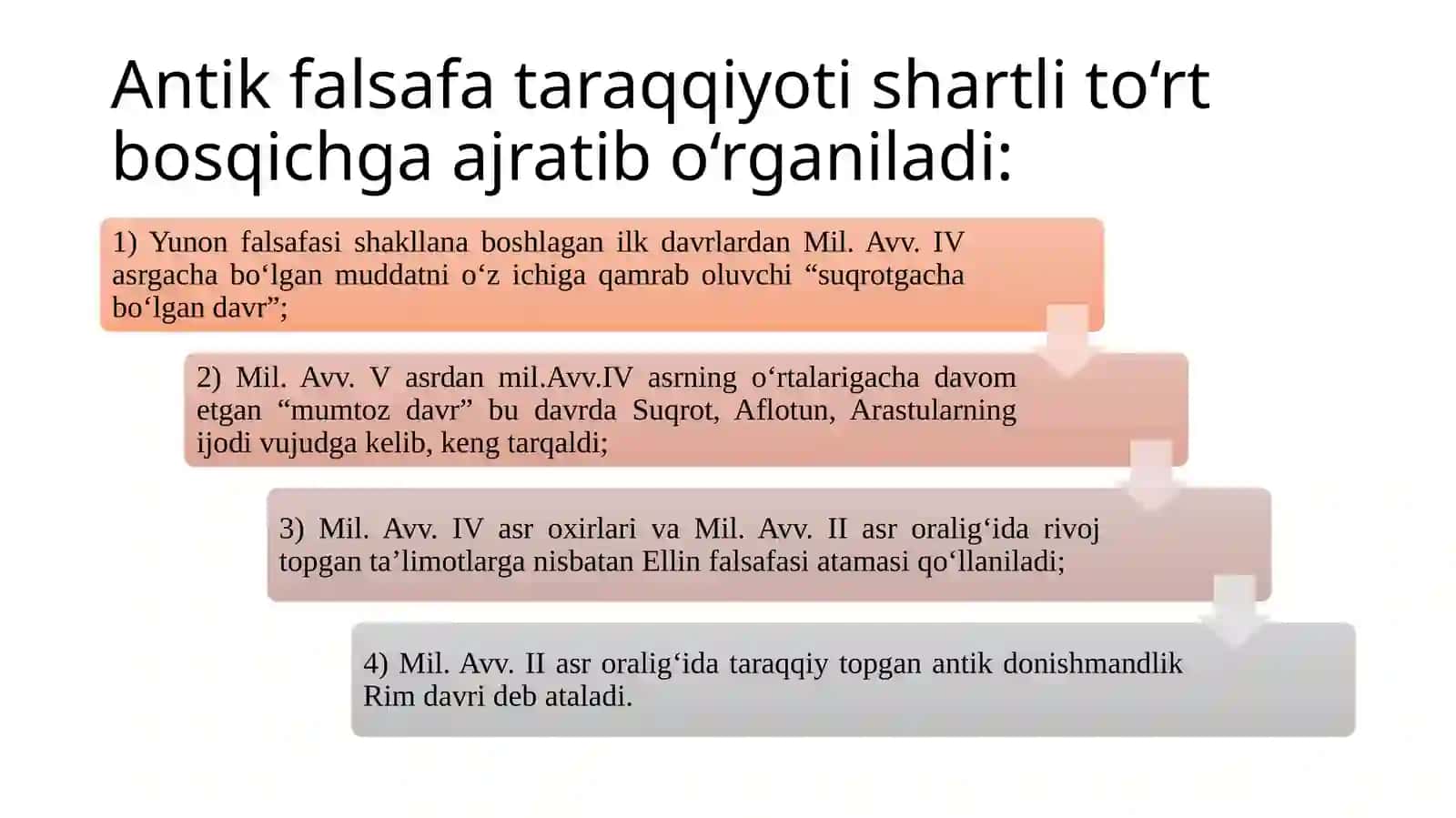 Antik falsafa taraqqiyoti shartli to‘rt bosqichga ajratib o‘rganiladi:

1) Yunon falsafasi shakllana boshlagan ilk davrlardan Mil. Avv. IV asrgacha bo‘lgan muddatni o‘z ichiga qamrab oluvchi “suqrotgacha bo‘lgan davr”;

2) Mil. Avv. V asrdan mil.Avv.IV asrning o‘rtalarigacha davom etgan “mumtoz davr” bu davrda Suqrot, Aflotun, Arastularning ijodi vujudga kelib, keng tarqaldi;

3) Mil. Avv. IV asr oxirlari va Mil. Avv. II asr oralig‘ida rivoj topgan ta’limotlarga nisbatan Ellin falsafasi atamasi qo‘llaniladi;

4) Mil. Avv. II asr oralig‘ida taraqqiy topgan antik donishmandlik Rim davri deb ataladi.